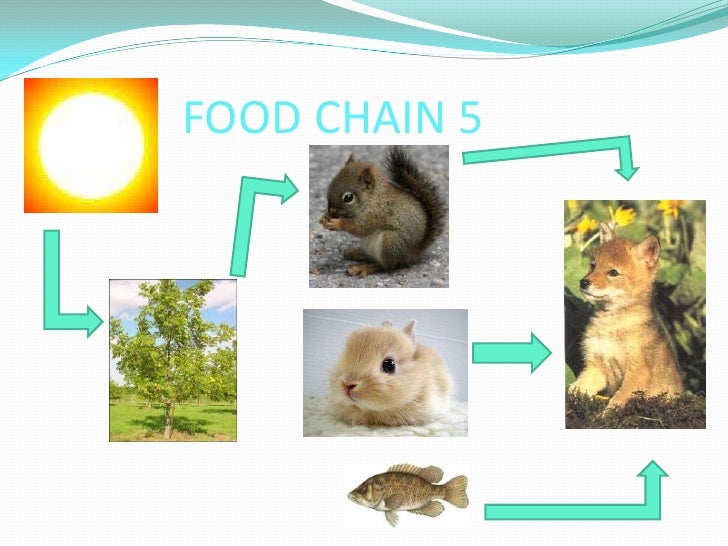 FOOD CHAIN 5